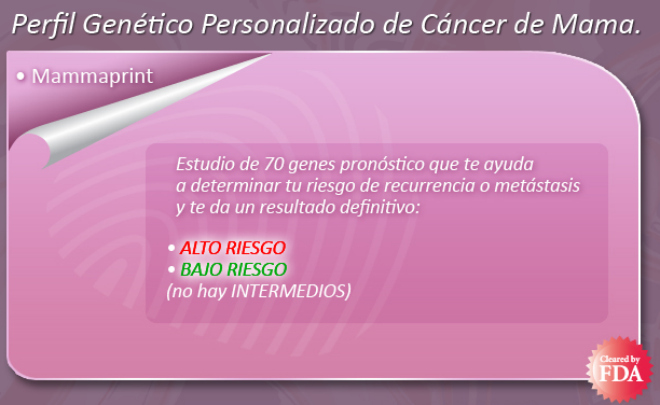 Perfil Genético Personalizado de Cáncer de Mama.

• Mammaprint

Estudio de 70 genes pronóstico que te ayuda a determinar tu riesgo de recurrencia o metástasis y te da un resultado definitivo:

• ALTO RIESGO
• BAJO RIESGO
(no hay INTERMEDIOS)

Cleared by
FDA